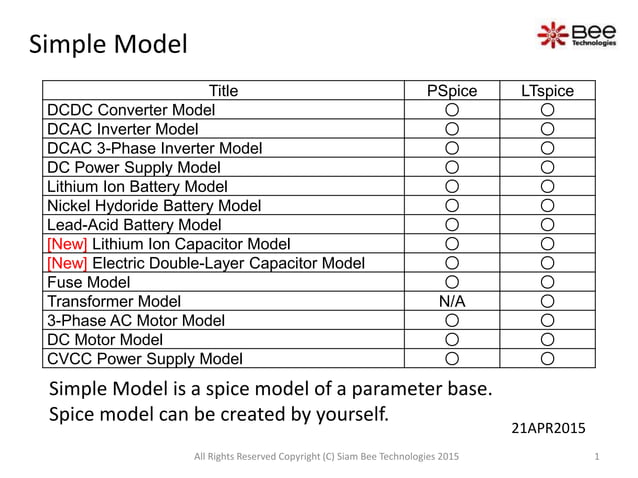 Simple Model

Bee
Technologies

| Title | PSpice | LTspice |
|---|---|---|
| DCDC Converter Model | ○ | ○ |
| DCAC Inverter Model | ○ | ○ |
| DCAC 3-Phase Inverter Model | ○ | ○ |
| DC Power Supply Model | ○ | ○ |
| Lithium Ion Battery Model | ○ | ○ |
| Nickel Hydoride Battery Model | ○ | ○ |
| Lead-Acid Battery Model | ○ | ○ |
| [New] Lithium Ion Capacitor Model | ○ | ○ |
| [New] Electric Double-Layer Capacitor Model | ○ | ○ |
| Fuse Model | ○ | ○ |
| Transformer Model | N/A | ○ |
| 3-Phase AC Motor Model | ○ | ○ |
| DC Motor Model | ○ | ○ |
| CVCC Power Supply Model | ○ | ○ |

Simple Model is a spice model of a parameter base.
Spice model can be created by yourself.

21APR2015

All Rights Reserved Copyright (C) Siam Bee Technologies 2015

1